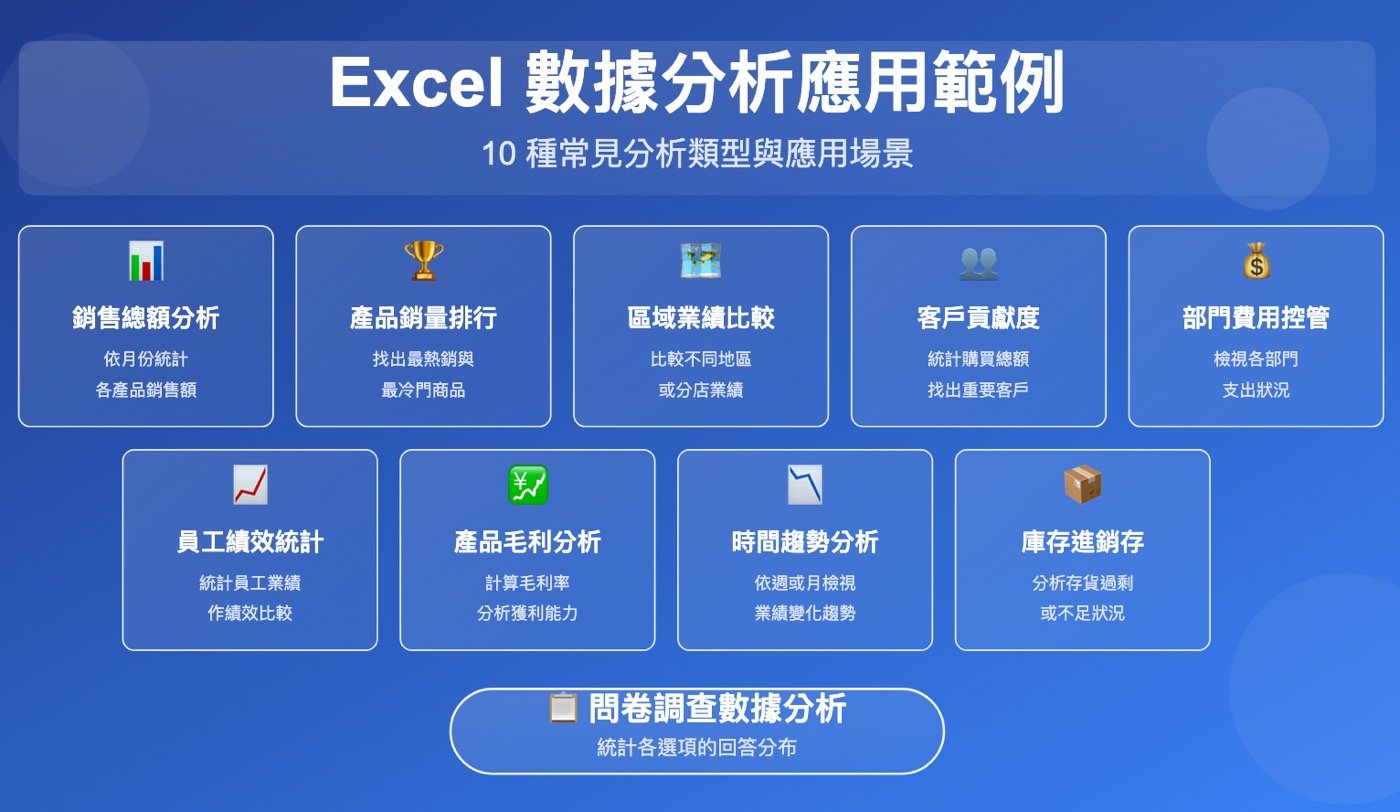 Excel 數據分析應用範例

10 種常見分析類型與應用場景

銷售總額分析
依月份統計
各產品銷售額

產品銷量排行
找出最熱銷與
最冷門商品

區域業績比較
比較不同地區
或分店業績

客戶貢獻度
統計購買總額
找出重要客戶

部門費用控管
檢視各部門
支出狀況

員工績效統計
統計員工業績
作績效比較

產品毛利分析
計算毛利率
分析獲利能力

時間趨勢分析
依週或月檢視
業績變化趨勢

庫存進銷存
分析存貨過剩
或不足狀況

問卷調查數據分析
統計各選項的回答分布